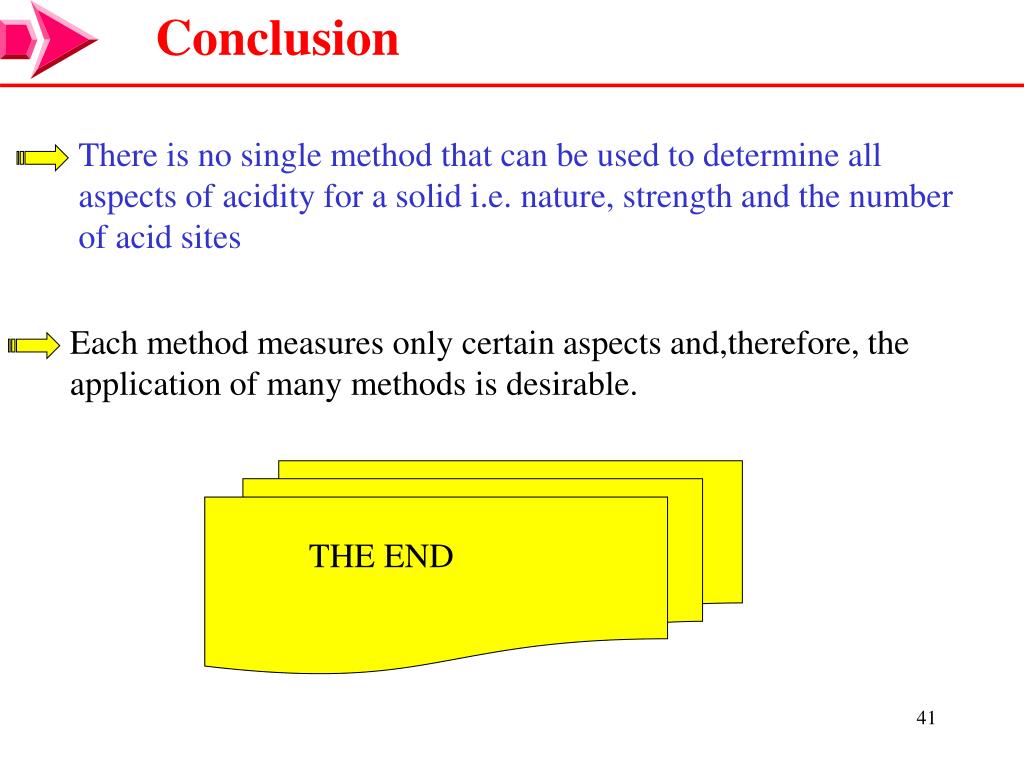 Conclusion

There is no single method that can be used to determine all aspects of acidity for a solid i.e. nature, strength and the number of acid sites

Each method measures only certain aspects and,therefore, the application of many methods is desirable.

THE END

41